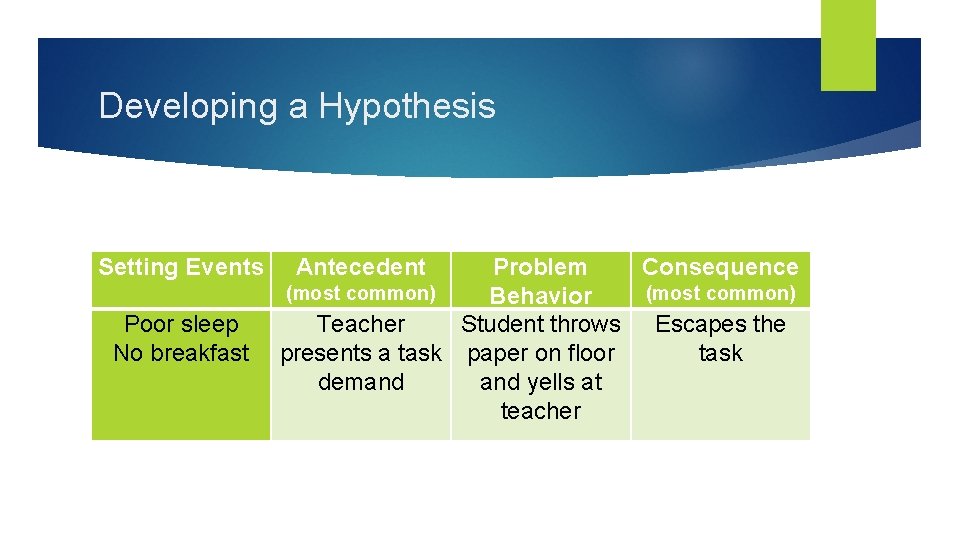 Developing a Hypothesis

| Setting Events | Antecedent (most common) | Problem Behavior | Consequence (most common) |
|---|---|---|---|
| Poor sleep No breakfast | Teacher presents a task demand | Student throws paper on floor and yells at teacher | Escapes the task |